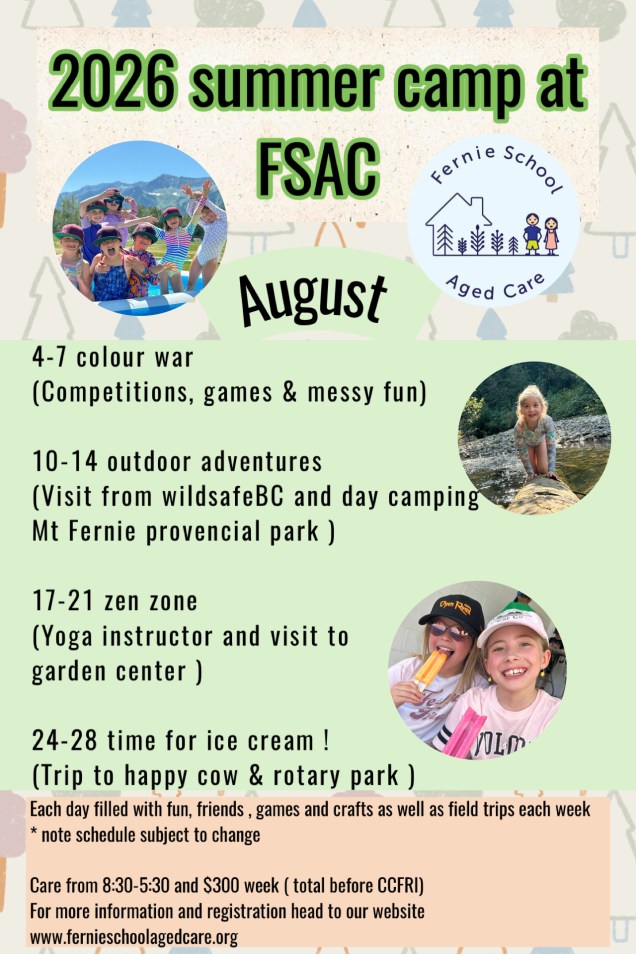 2026 summer camp at FSAC

Fernie School Aged Care

August

4-7 colour war
(Competitions, games & messy fun)

10-14 outdoor adventures
(Visit from wildsafeBC and day camping Mt Fernie provencial park )

17-21 zen zone
(Yoga instructor and visit to garden center )

24-28 time for ice cream !
(Trip to happy cow & rotary park )

Each day filled with fun, friends , games and crafts as well as field trips each week
* note schedule subject to change

Care from 8:30-5:30 and $300 week ( total before CCFRI)
For more information and registration head to our website
www.fernieschoolagedcare.org